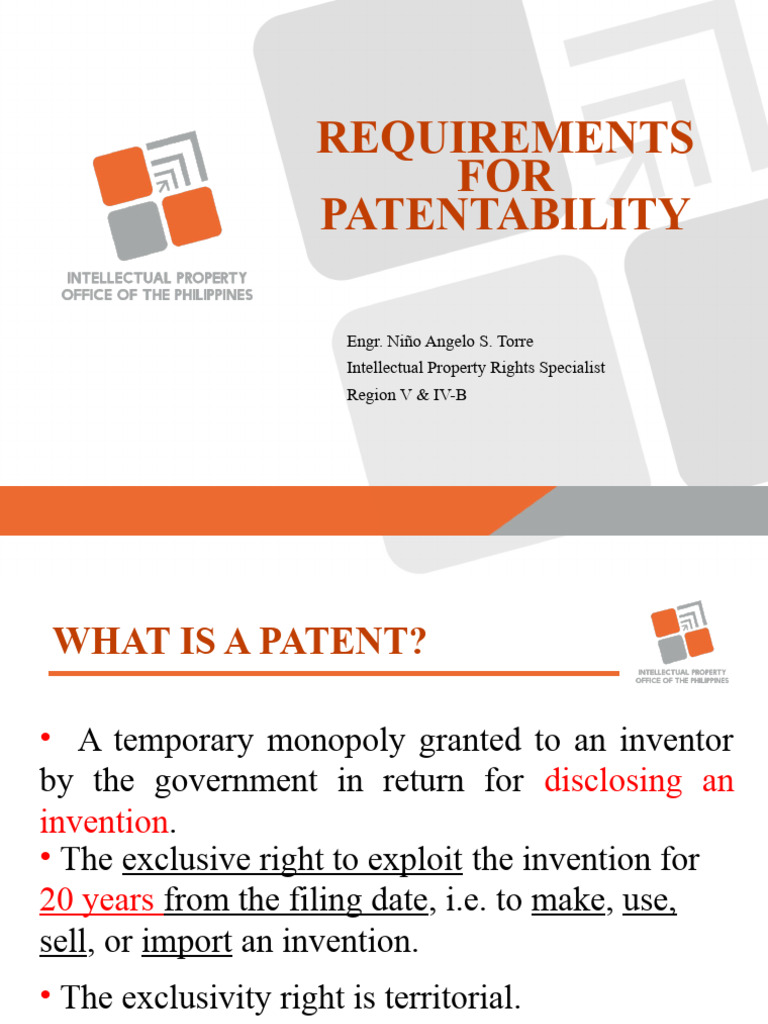 INTELLECTUAL PROPERTY OFFICE OF THE PHILIPPINES

REQUIREMENTS FOR PATENTABILITY

Engr. Niño Angelo S. Torre
Intellectual Property Rights Specialist
Region V & IV-B

WHAT IS A PATENT?

INTELLECTUAL PROPERTY OFFICE OF THE PHILIPPINES

• A temporary monopoly granted to an inventor by the government in return for disclosing an invention.

• The exclusive right to exploit the invention for 20 years from the filing date, i.e. to make, use, sell, or import an invention.

• The exclusivity right is territorial.